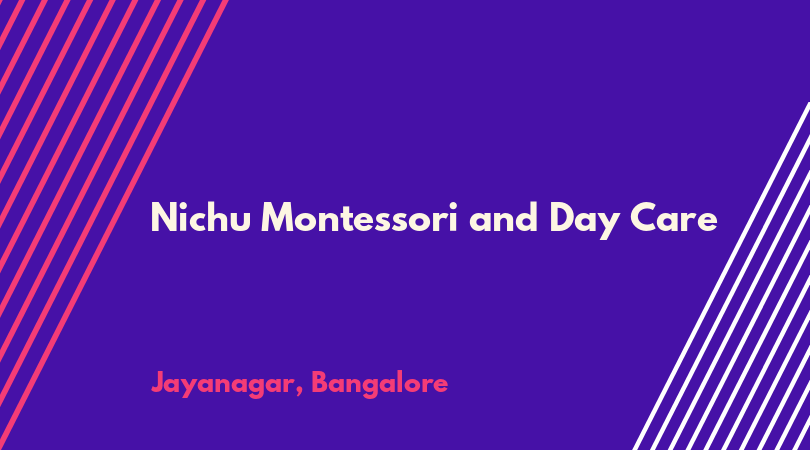 Nichu Montessori and Day Care

Jayanagar, Bangalore